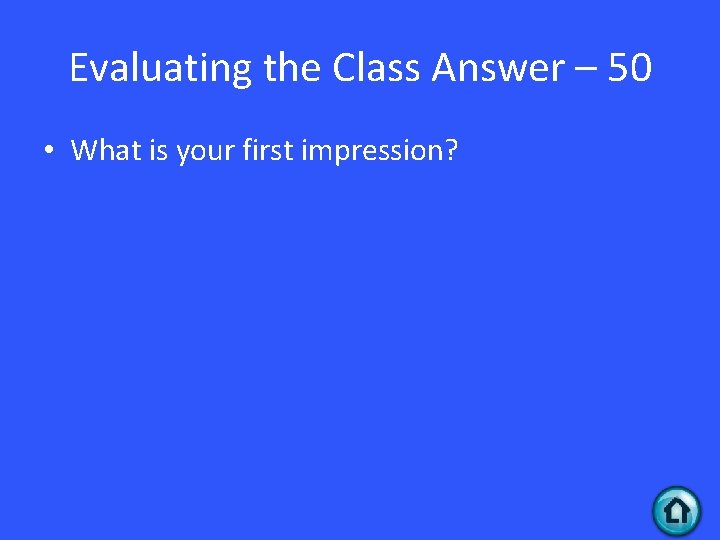 Evaluating the Class Answer – 50

• What is your first impression?